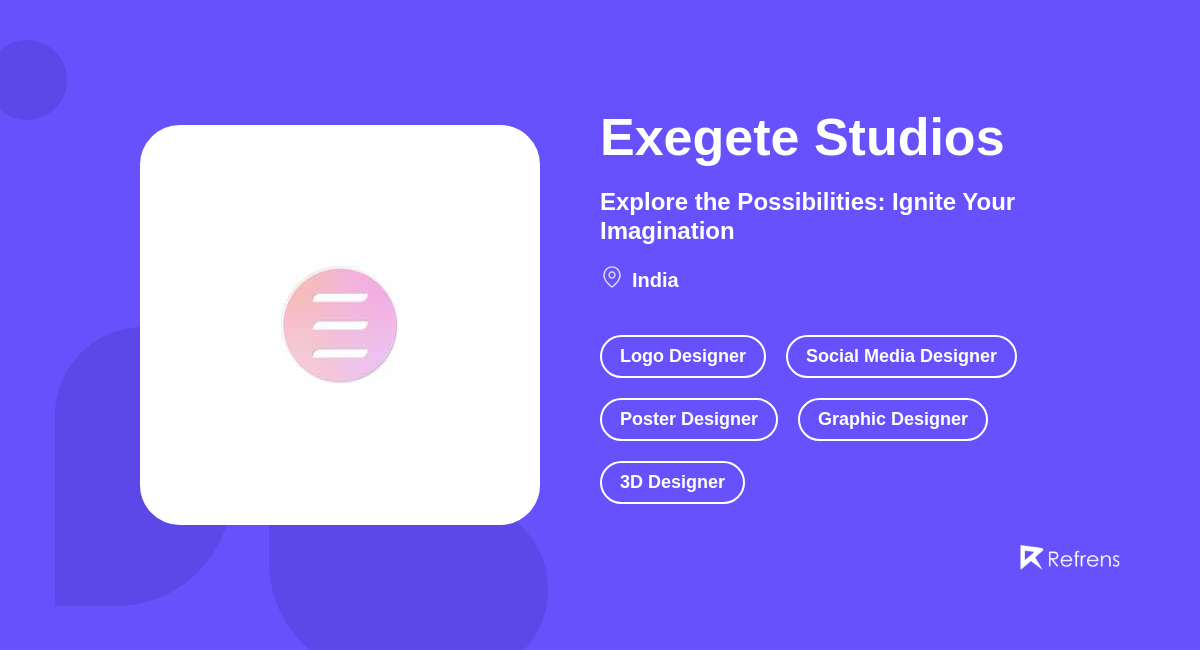 Exegete Studios

Explore the Possibilities: Ignite Your Imagination

India

Logo Designer

Social Media Designer

Poster Designer

Graphic Designer

3D Designer

Refrens